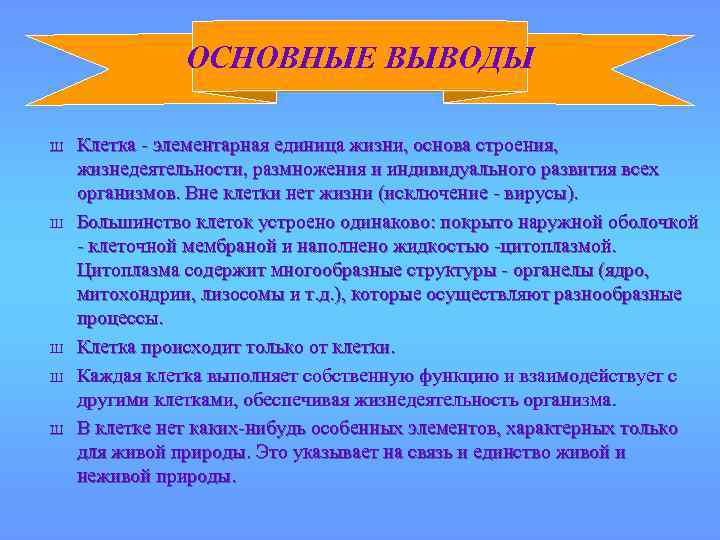 ОСНОВНЫЕ ВЫВОДЫ

ш Клетка - элементарная единица жизни, основа строения, жизнедеятельности, размножения и индивидуального развития всех организмов. Вне клетки нет жизни (исключение - вирусы).

ш Большинство клеток устроено одинаково: покрыто наружной оболочкой - клеточной мембраной и наполнено жидкостью -цитоплазмой. Цитоплазма содержит многообразные структуры - органелы (ядро, митохондрии, лизосомы и т.д.), которые осуществляют разнообразные процессы.

ш Клетка происходит только от клетки.

ш Каждая клетка выполняет собственную функцию и взаимодействует с другими клетками, обеспечивая жизнедеятельность организма.

ш В клетке нет каких-нибудь особенных элементов, характерных только для живой природы. Это указывает на связь и единство живой и неживой природы.